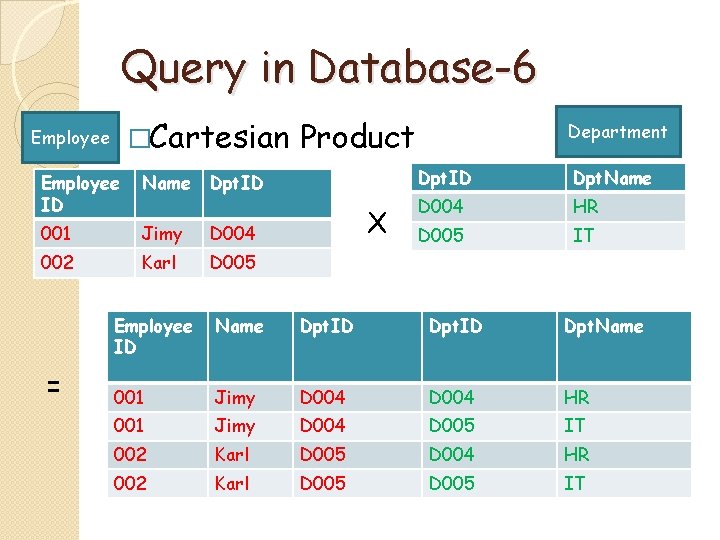 Query in Database-6

Employee

□Cartesian Product

Department

| Employee ID | Name | DptID |
|---|---|---|
| 001 | Jimy | D004 |
| 002 | Karl | D005 |

X

| DptID | DptName |
|---|---|
| D004 | HR |
| D005 | IT |

=

| Employee ID | Name | DptID | DptID | DptName |
|---|---|---|---|---|
| 001 | Jimy | D004 | D004 | HR |
| 001 | Jimy | D004 | D005 | IT |
| 002 | Karl | D005 | D004 | HR |
| 002 | Karl | D005 | D005 | IT |